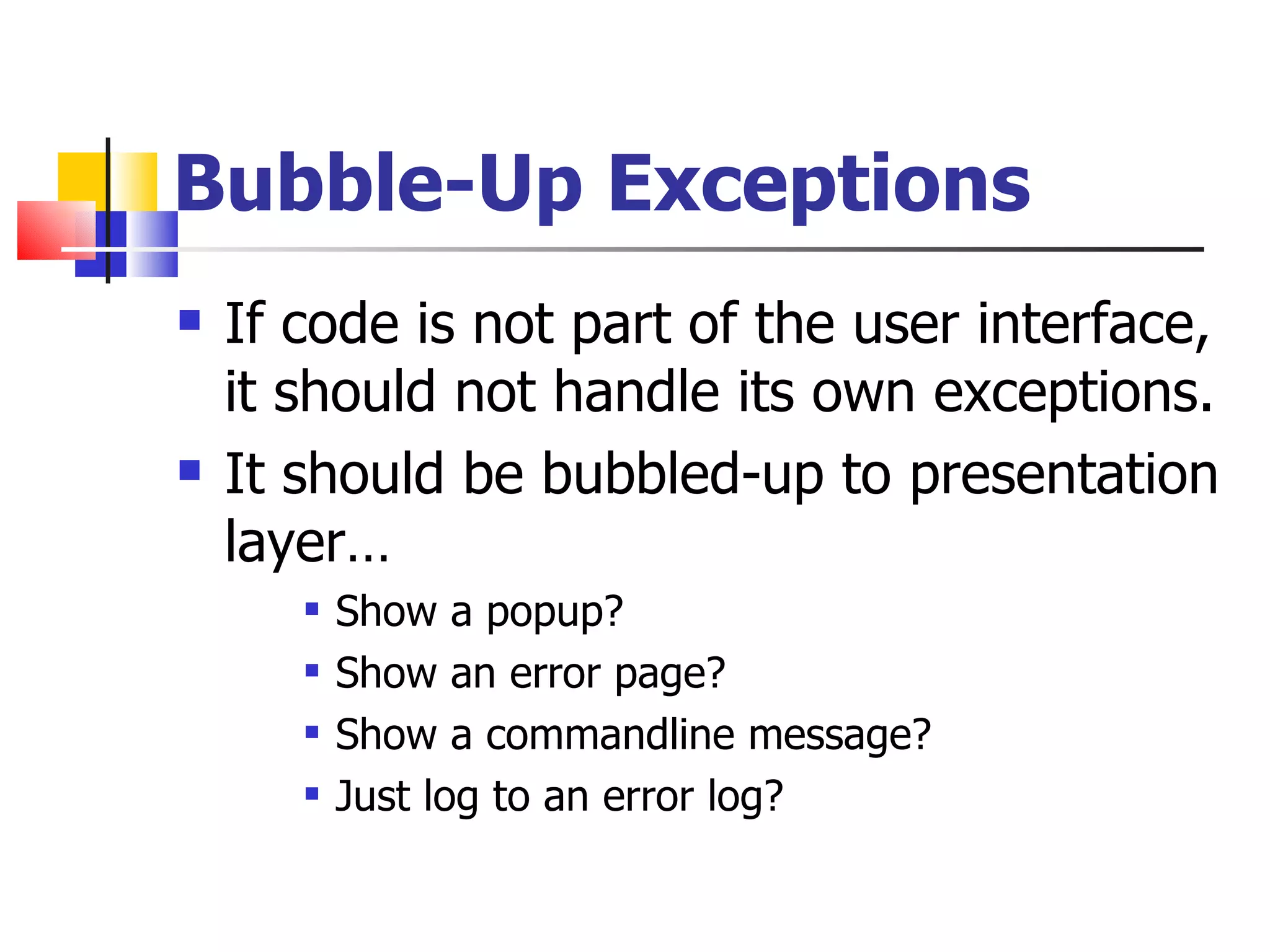 Bubble-Up Exceptions

- If code is not part of the user interface, it should not handle its own exceptions.
- It should be bubbled-up to presentation layer…
  - Show a popup?
  - Show an error page?
  - Show a commandline message?
  - Just log to an error log?